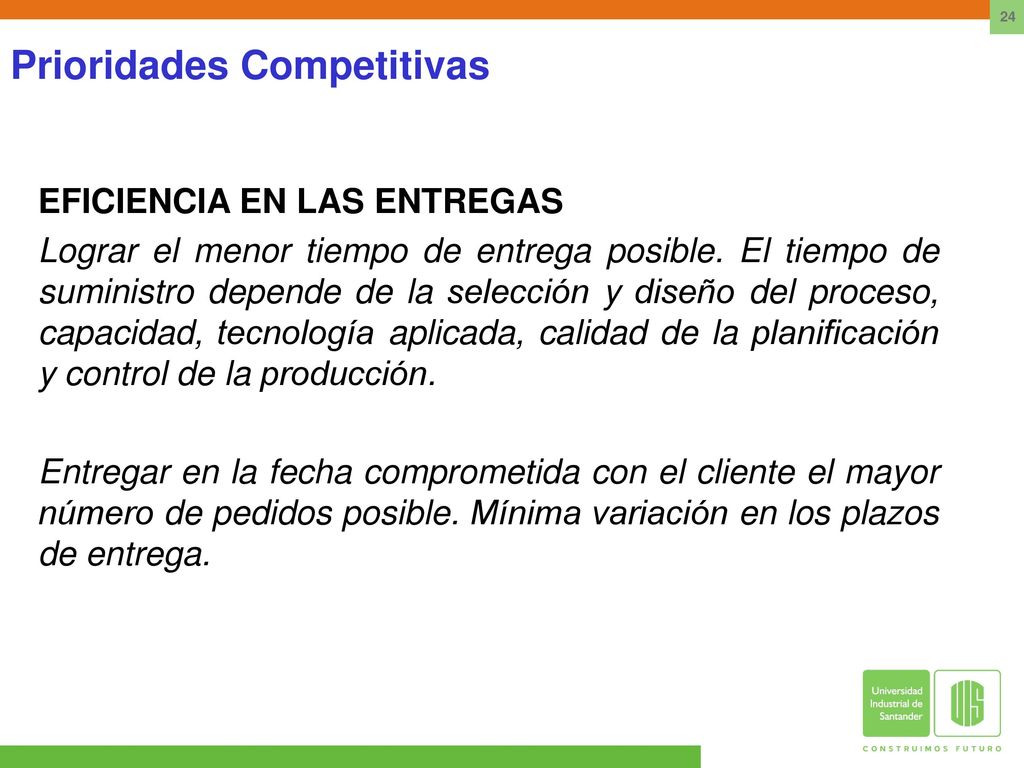 24

Prioridades Competitivas

EFICIENCIA EN LAS ENTREGAS

Lograr el menor tiempo de entrega posible. El tiempo de suministro depende de la selección y diseño del proceso, capacidad, tecnología aplicada, calidad de la planificación y control de la producción.

Entregar en la fecha comprometida con el cliente el mayor número de pedidos posible. Mínima variación en los plazos de entrega.

Universidad Industrial de Santander

UIS

CONSTRUIMOS FUTURO